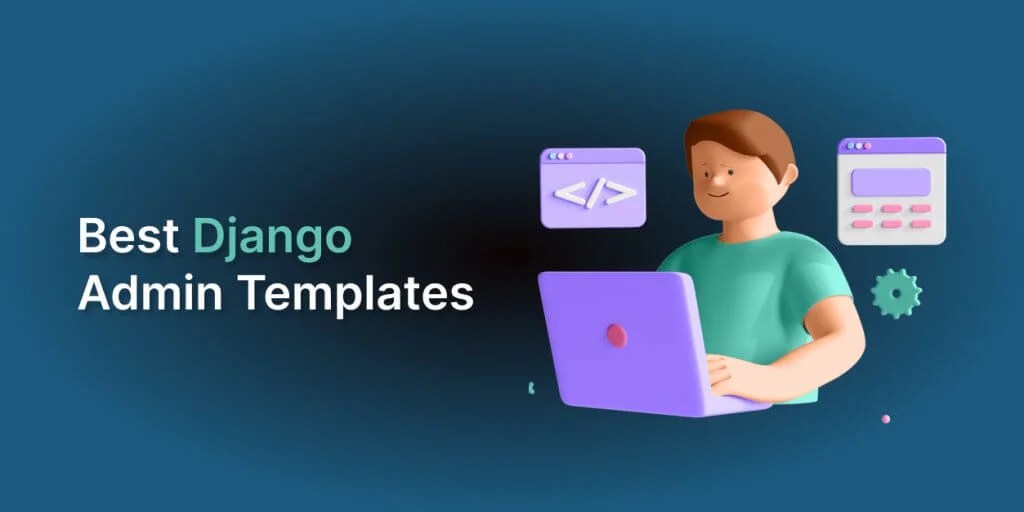 Best Django Admin Templates

</>